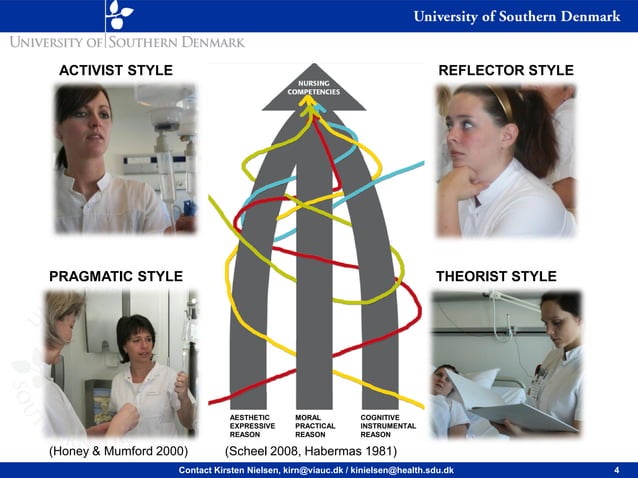 University of Southern Denmark

UNIVERSITY OF SOUTHERN DENMARK

ACTIVIST STYLE

REFLECTOR STYLE

NURSING COMPETENCIES

PRAGMATIC STYLE

THEORIST STYLE

AESTHETIC EXPRESSIVE REASON

MORAL PRACTICAL REASON

COGNITIVE INSTRUMENTAL REASON

(Honey & Mumford 2000)

(Scheel 2008, Habermas 1981)

Contact Kirsten Nielsen, kirn@viauc.dk / kinielsen@health.sdu.dk

4